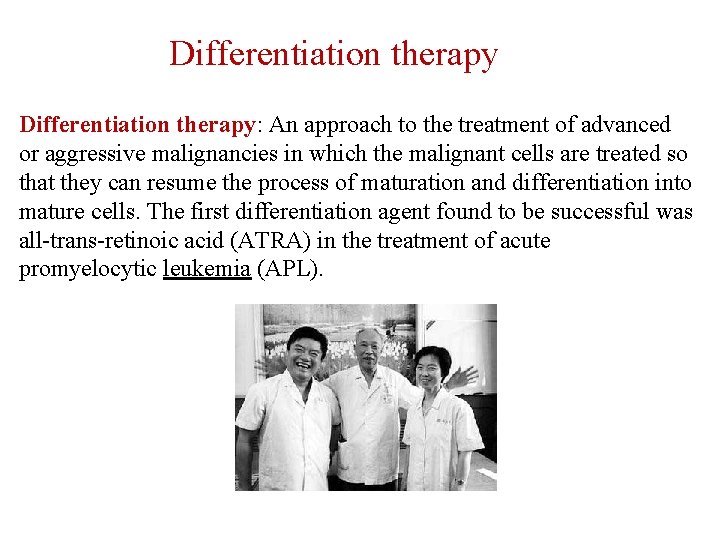 Differentiation therapy

Differentiation therapy: An approach to the treatment of advanced or aggressive malignancies in which the malignant cells are treated so that they can resume the process of maturation and differentiation into mature cells. The first differentiation agent found to be successful was all-trans-retinoic acid (ATRA) in the treatment of acute promyelocytic leukemia (APL).